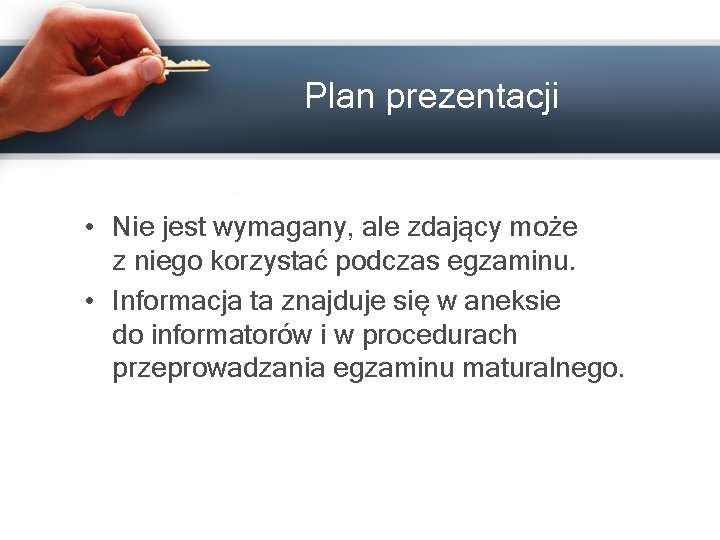 Plan prezentacji

• Nie jest wymagany, ale zdający może z niego korzystać podczas egzaminu.

• Informacja ta znajduje się w aneksie do informatorów i w procedurach przeprowadzania egzaminu maturalnego.